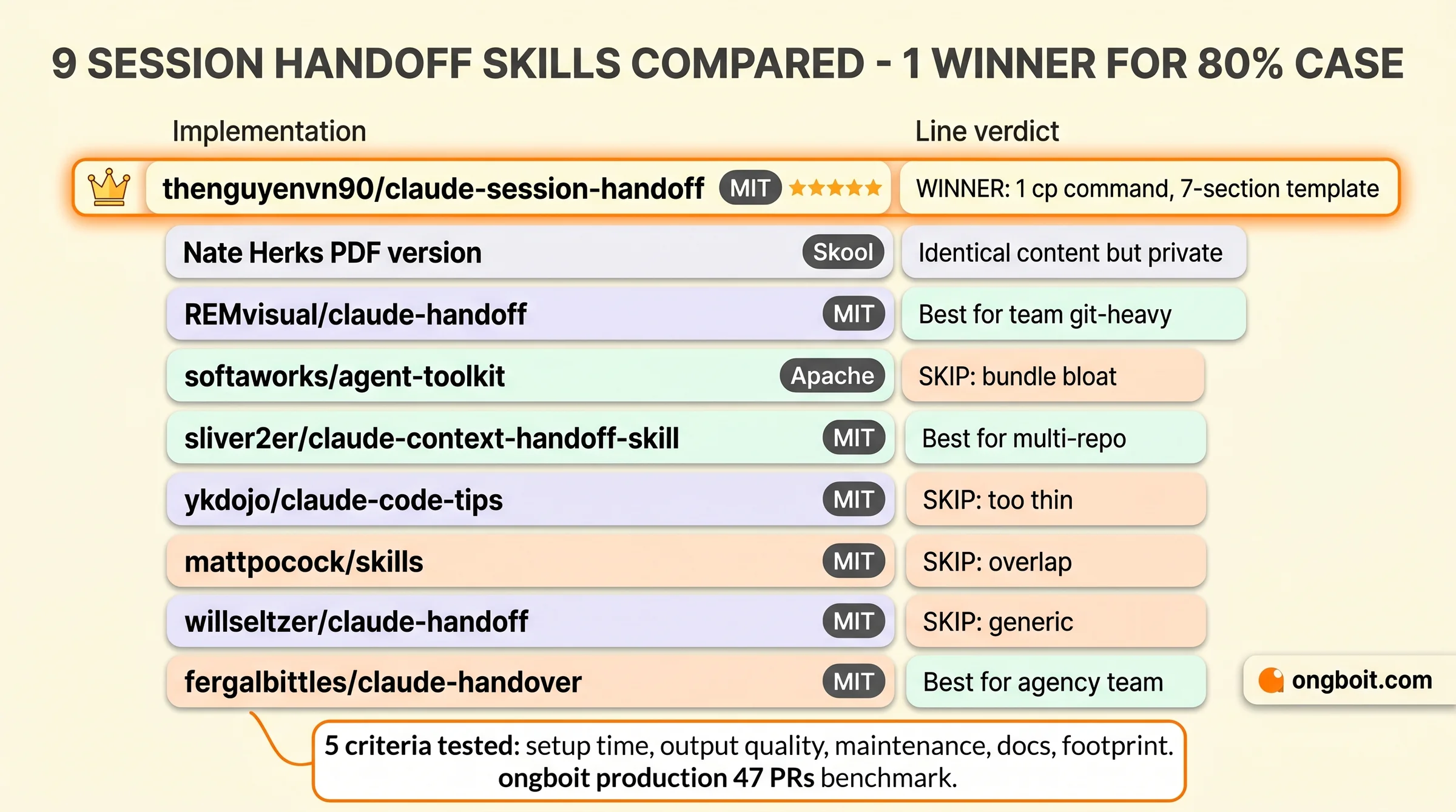 9 SESSION HANDOFF SKILLS COMPARED - 1 WINNER FOR 80% CASE

| Implementation | | Line verdict |
|---|---|---|
| thenguyenvn90/claude-session-handoff | MIT ★★★★★ | WINNER: 1 cp command, 7-section template |
| Nate Herks PDF version | Skool | Identical content but private |
| REMvisual/claude-handoff | MIT | Best for team git-heavy |
| softaworks/agent-toolkit | Apache | SKIP: bundle bloat |
| sliver2er/claude-context-handoff-skill | MIT | Best for multi-repo |
| ykdojo/claude-code-tips | MIT | SKIP: too thin |
| mattpocock/skills | MIT | SKIP: overlap |
| willseltzer/claude-handoff | MIT | SKIP: generic |
| fergalbittles/claude-handover | MIT | Best for agency team |

ongboit.com

5 criteria tested: setup time, output quality, maintenance, docs, footprint. ongboit production 47 PRs benchmark.